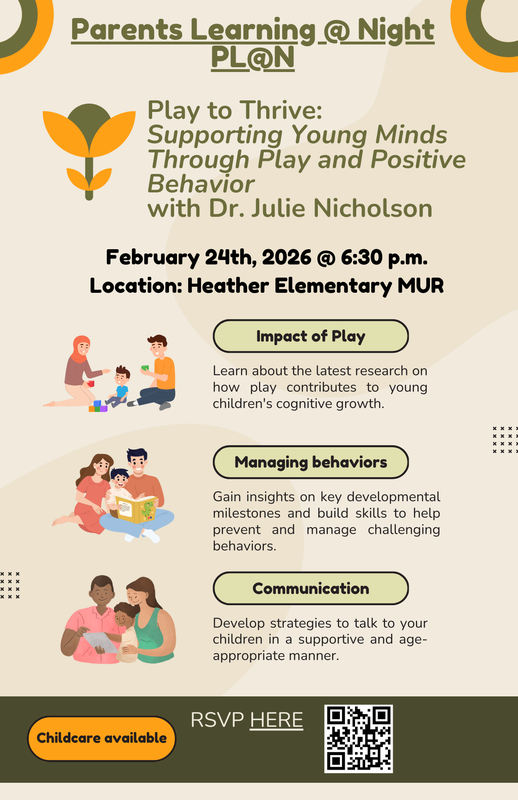 Parents Learning @ Night
PL@N

Play to Thrive:
Supporting Young Minds Through Play and Positive Behavior
with Dr. Julie Nicholson

February 24th, 2026 @ 6:30 p.m.
Location: Heather Elementary MUR

Impact of Play

Learn about the latest research on how play contributes to young children's cognitive growth.

Managing behaviors

Gain insights on key developmental milestones and build skills to help prevent and manage challenging behaviors.

Communication

Develop strategies to talk to your children in a supportive and age-appropriate manner.

Childcare available

RSVP HERE